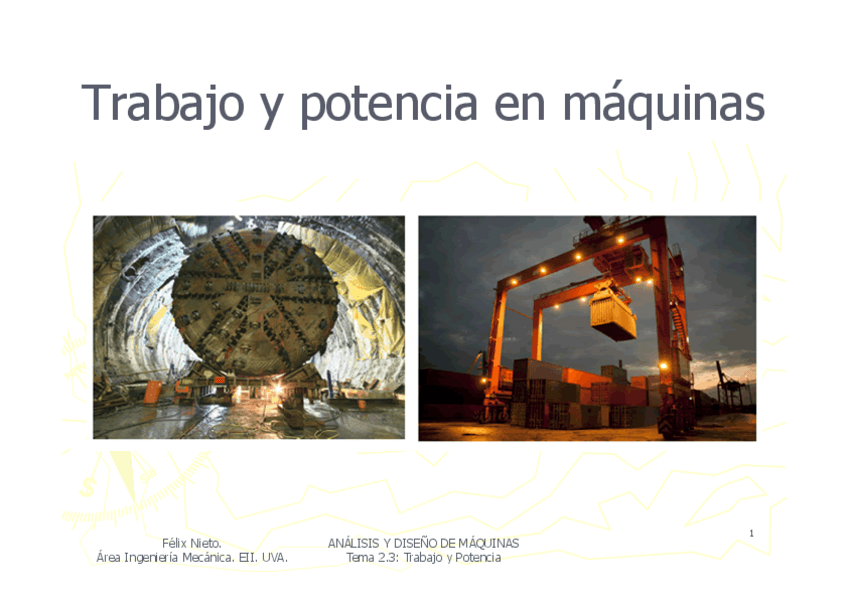 Trabajo y potencia en máquinas

Félix Nieto.
Área Ingeniería Mecánica. EII. UVA.

ANÁLISIS Y DISEÑO DE MÁQUINAS
Tema 2.3: Trabajo y Potencia

1